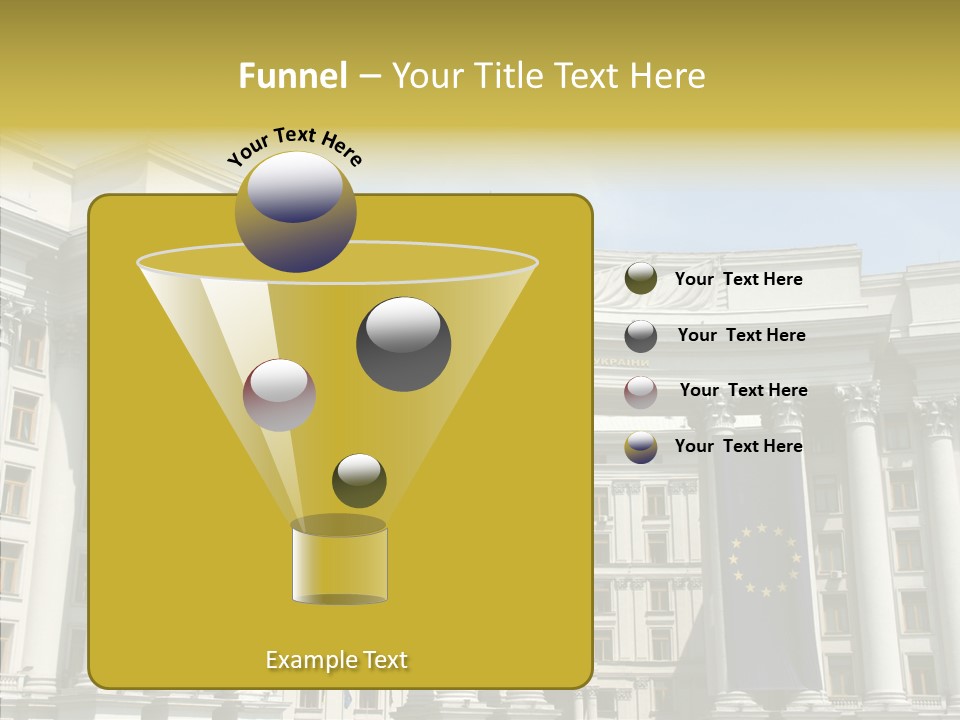 Funnel – Your Title Text Here

Your Text Here

Your Text Here

Your Text Here

Your Text Here

Your Text Here

УКРАЇНИ

Example Text